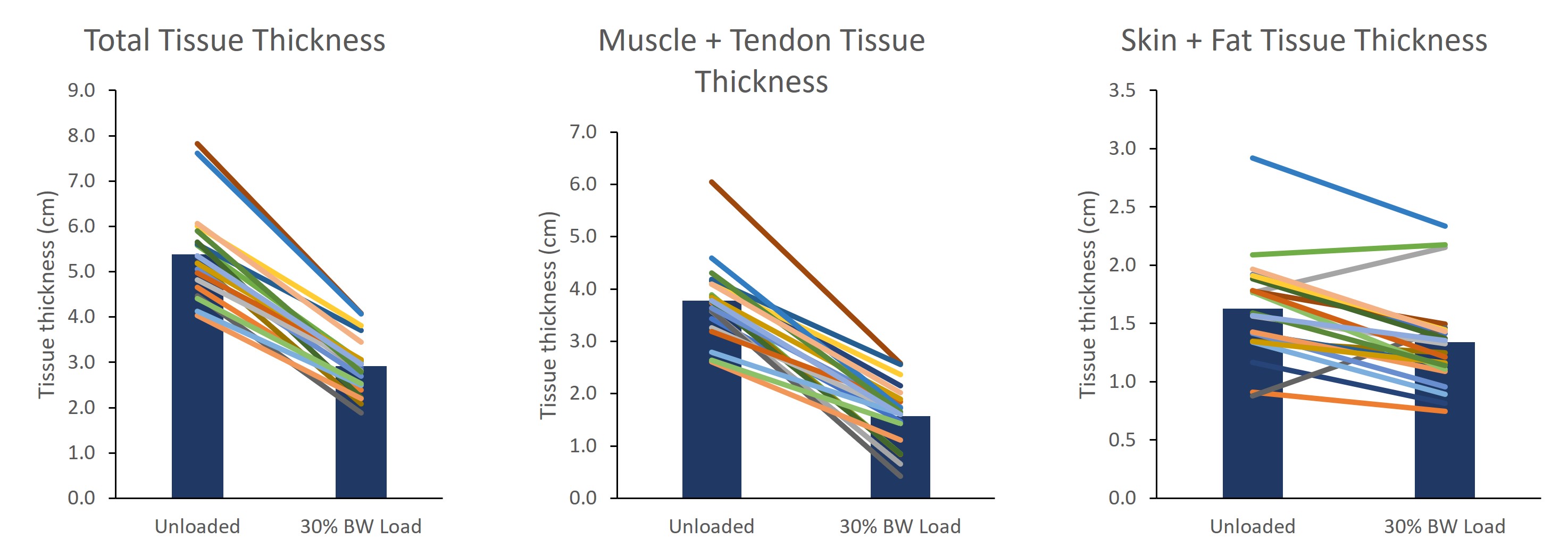 Total Tissue Thickness

Tissue thickness (cm)

9.0
8.0
7.0
6.0
5.0
4.0
3.0
2.0
1.0
0.0

Unloaded
30% BW Load

Muscle + Tendon Tissue Thickness

Tissue thickness (cm)

7.0
6.0
5.0
4.0
3.0
2.0
1.0
0.0

Unloaded
30% BW Load

Skin + Fat Tissue Thickness

Tissue thickness (cm)

3.5
3.0
2.5
2.0
1.5
1.0
0.5
0.0

Unloaded
30% BW Load